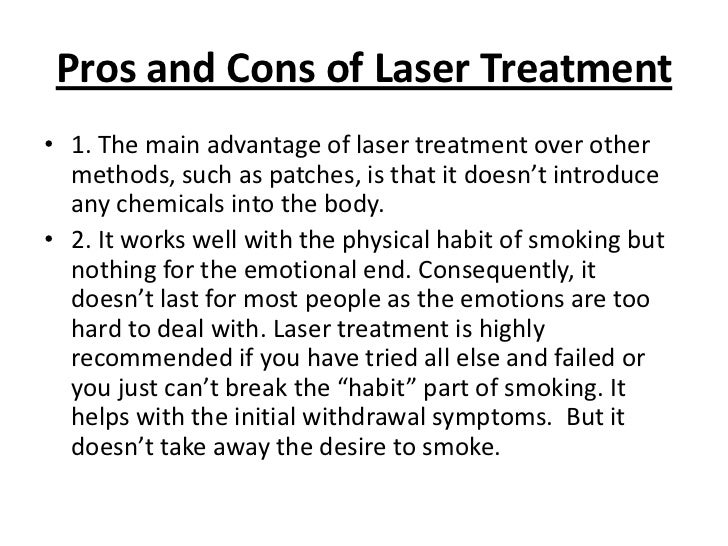 Pros and Cons of Laser Treatment

• 1. The main advantage of laser treatment over other methods, such as patches, is that it doesn’t introduce any chemicals into the body.

• 2. It works well with the physical habit of smoking but nothing for the emotional end. Consequently, it doesn’t last for most people as the emotions are too hard to deal with. Laser treatment is highly recommended if you have tried all else and failed or you just can’t break the “habit” part of smoking. It helps with the initial withdrawal symptoms. But it doesn’t take away the desire to smoke.